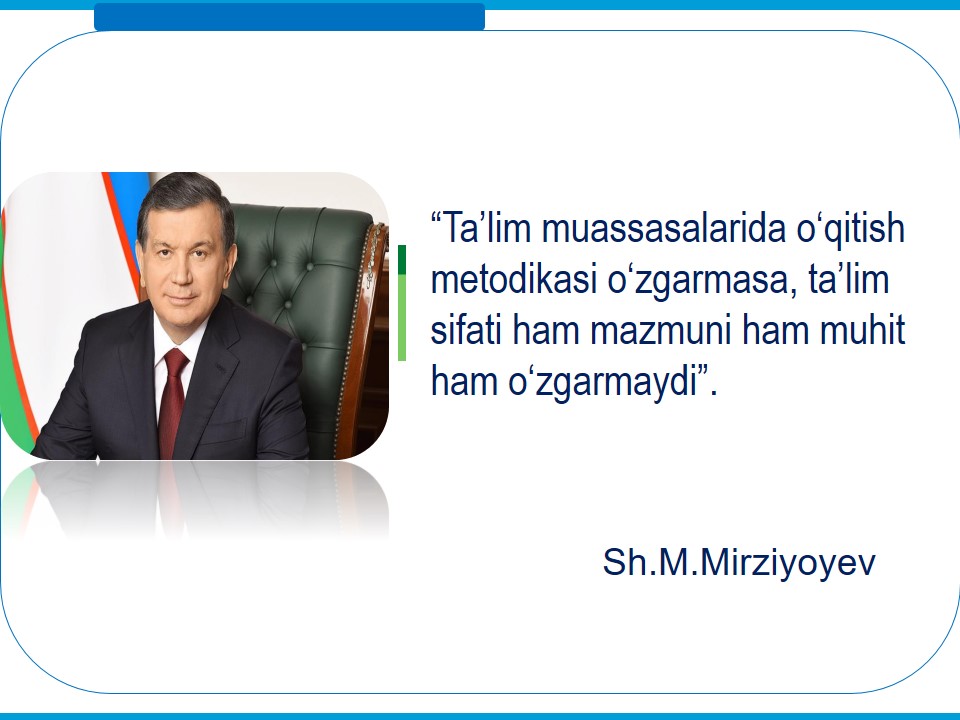 “Ta’lim muassasalarida o‘qitish metodikasi o‘zgarmasa, ta’lim sifati ham mazmuni ham muhit ham o‘zgarmaydi”.

Sh.M.Mirziyoyev